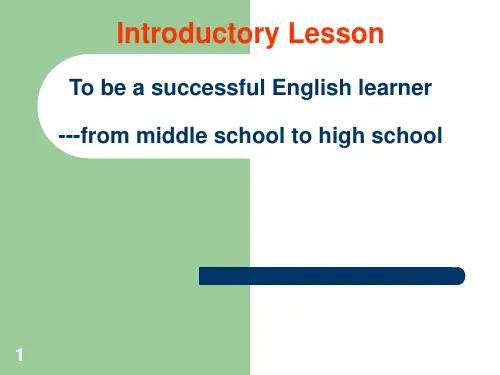 Introductory Lesson

To be a successful English learner

---from middle school to high school

1